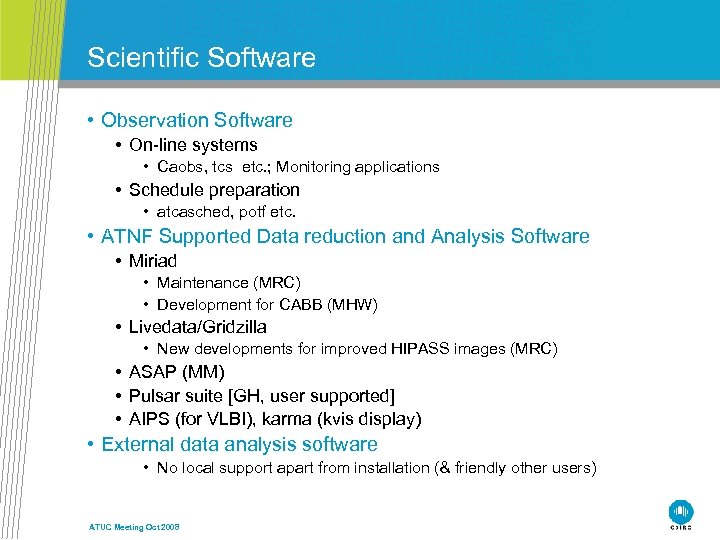 Scientific Software

• Observation Software
  • On-line systems
    • Caobs, tcs etc.; Monitoring applications
  • Schedule preparation
    • atcasched, potf etc.
• ATNF Supported Data reduction and Analysis Software
  • Miriad
    • Maintenance (MRC)
    • Development for CABB (MHW)
  • Livedata/Gridzilla
    • New developments for improved HIPASS images (MRC)
  • ASAP (MM)
  • Pulsar suite [GH, user supported]
  • AIPS (for VLBI), karma (kvis display)
• External data analysis software
    • No local support apart from installation (& friendly other users)

ATUC Meeting Oct 2008

CSIRO